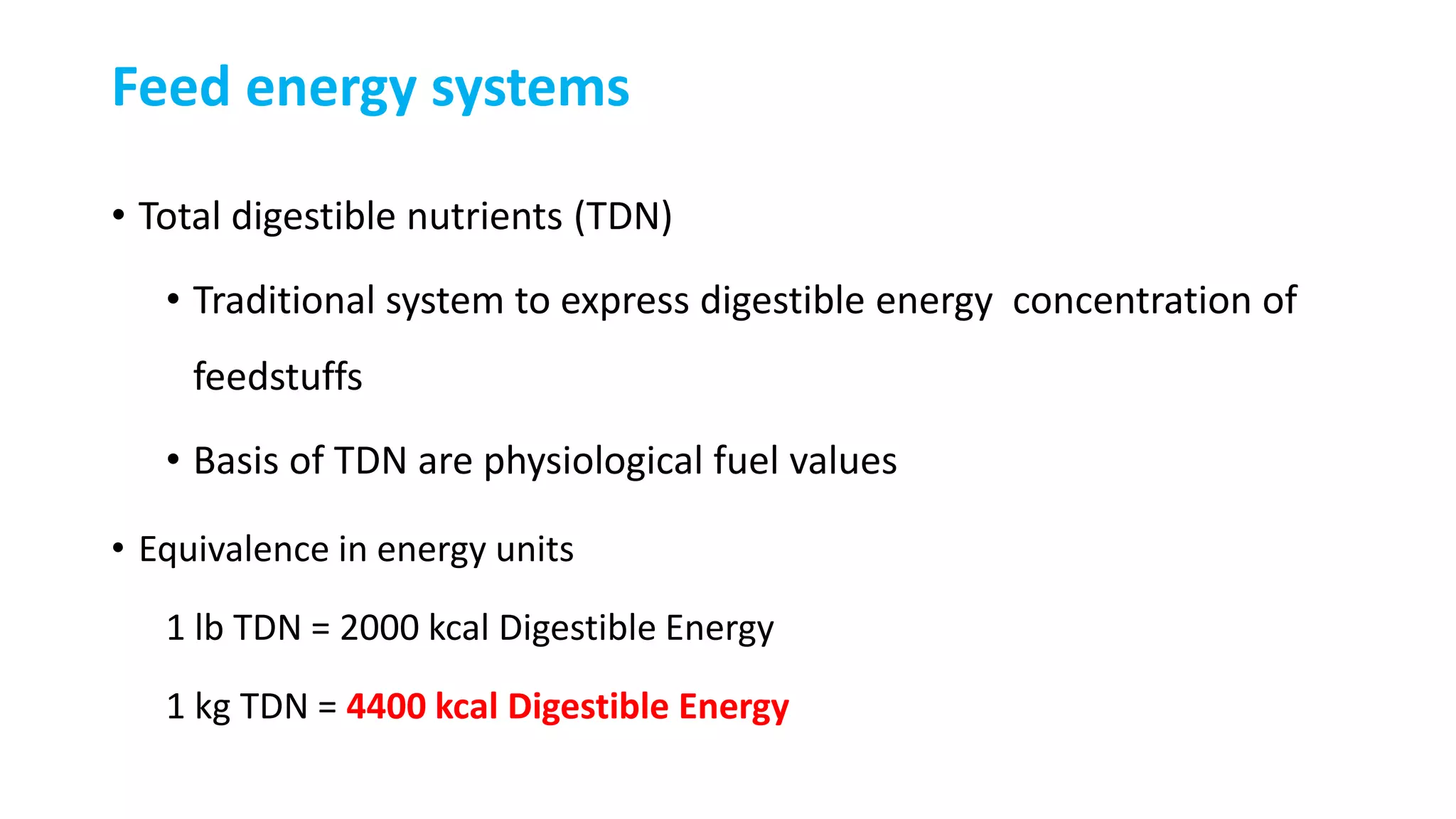 Feed energy systems

• Total digestible nutrients (TDN)

• Traditional system to express digestible energy concentration of feedstuffs

• Basis of TDN are physiological fuel values

• Equivalence in energy units

1 lb TDN = 2000 kcal Digestible Energy

1 kg TDN = 4400 kcal Digestible Energy